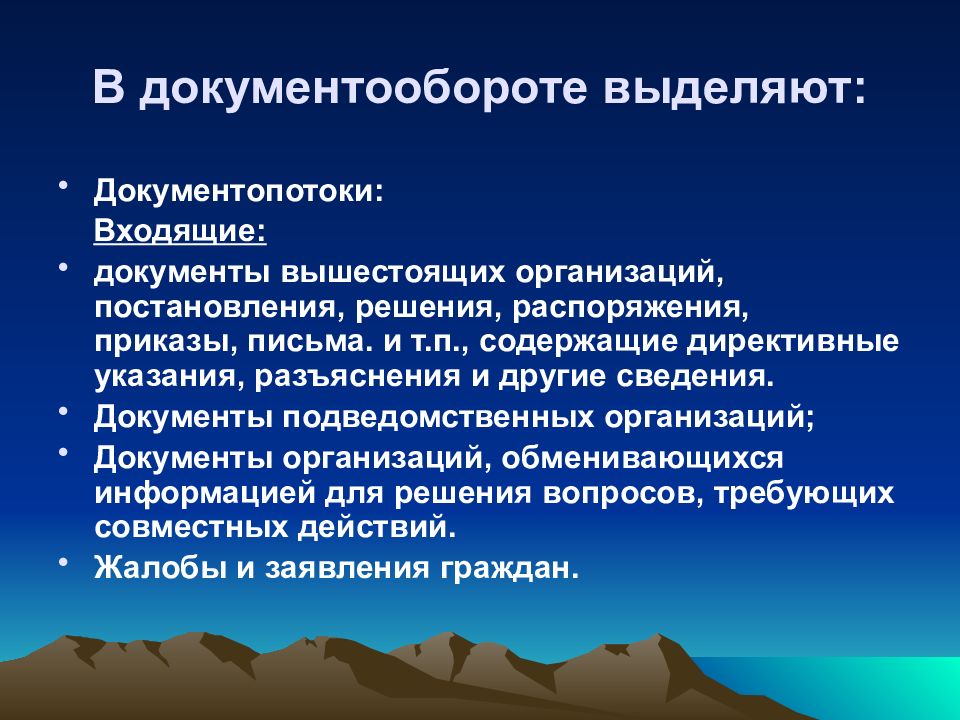 В документообороте выделяют:

• Документопотоки:
Входящие:
• документы вышестоящих организаций, постановления, решения, распоряжения, приказы, письма. и т.п., содержащие директивные указания, разъяснения и другие сведения.
• Документы подведомственных организаций;
• Документы организаций, обменивающихся информацией для решения вопросов, требующих совместных действий.
• Жалобы и заявления граждан.